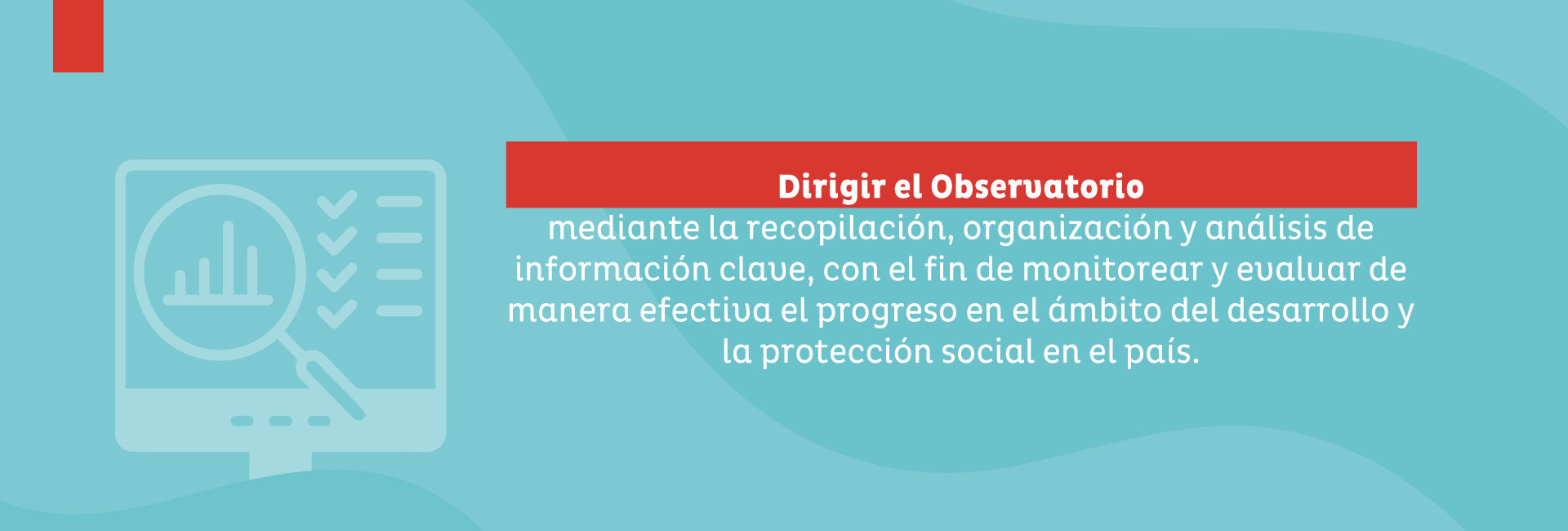 Dirigir el Observatorio

mediante la recopilación, organización y análisis de información clave, con el fin de monitorear y evaluar de manera efectiva el progreso en el ámbito del desarrollo y la protección social en el país.